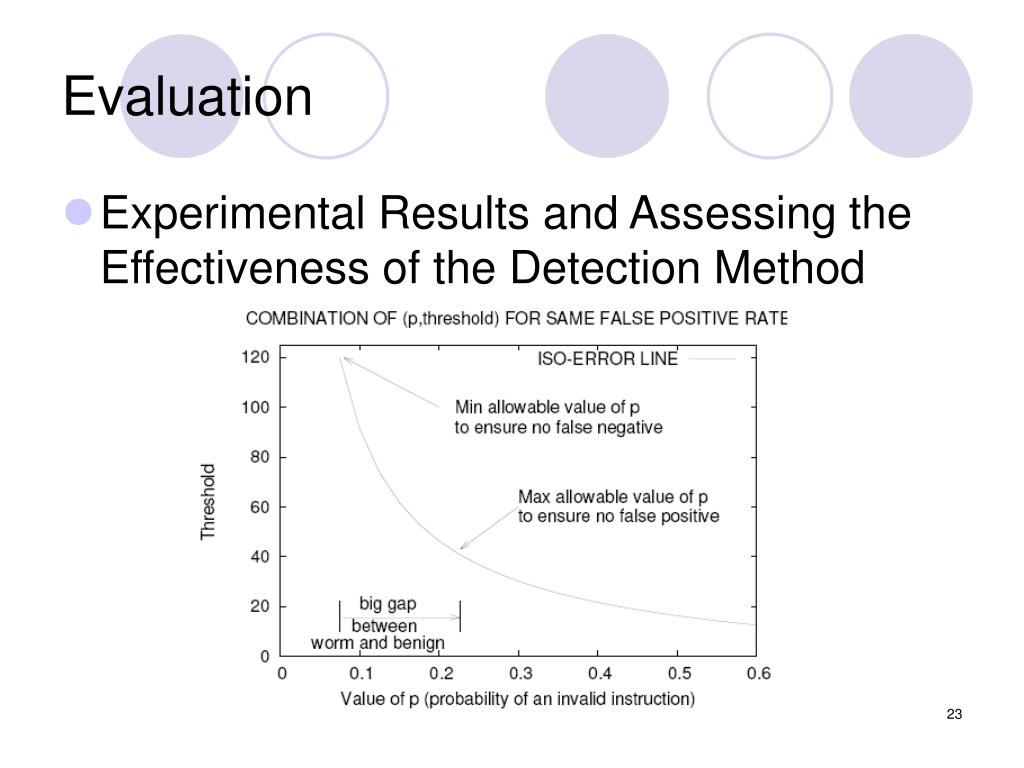 Evaluation

Experimental Results and Assessing the Effectiveness of the Detection Method

COMBINATION OF (p,threshold) FOR SAME FALSE POSITIVE RATE

ISO-ERROR LINE

Min allowable value of p
to ensure no false negative

Max allowable value of p
to ensure no false positive

big gap
between
worm and benign

Threshold

120
100
80
60
40
20
0

0 0.1 0.2 0.3 0.4 0.5 0.6

Value of p (probability of an invalid instruction)

23